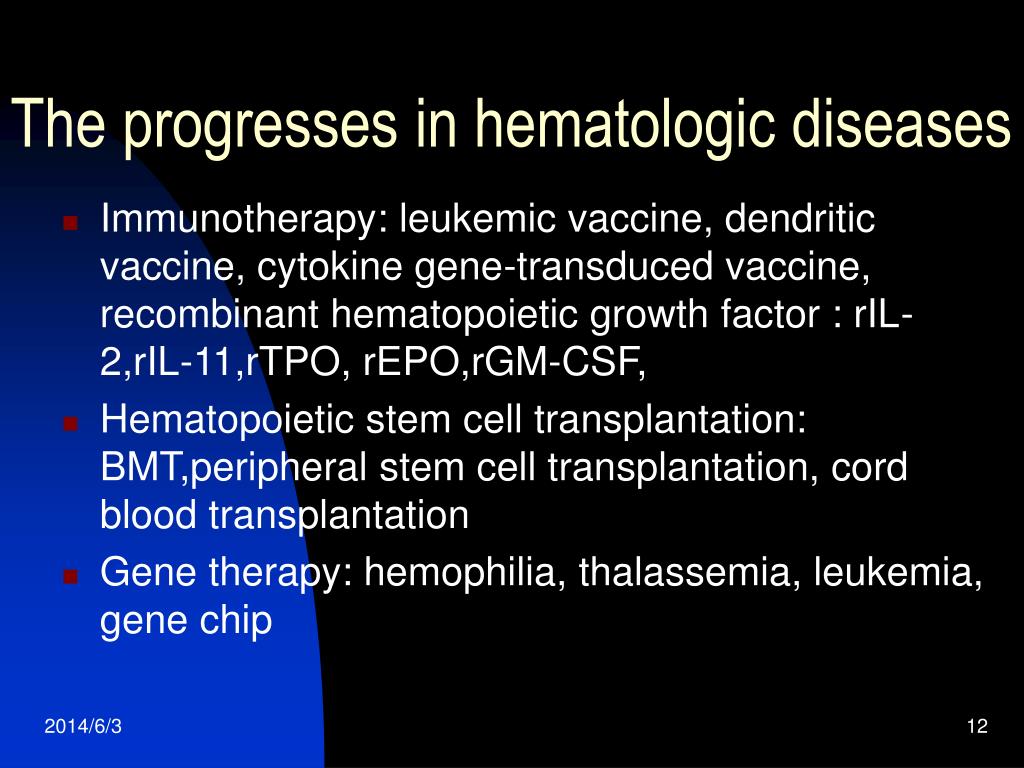 The progresses in hematologic diseases

- Immunotherapy: leukemic vaccine, dendritic vaccine, cytokine gene-transduced vaccine, recombinant hematopoietic growth factor : rIL-2,rIL-11,rTPO, rEPO,rGM-CSF,
- Hematopoietic stem cell transplantation: BMT,peripheral stem cell transplantation, cord blood transplantation
- Gene therapy: hemophilia, thalassemia, leukemia, gene chip

2014/6/3

12